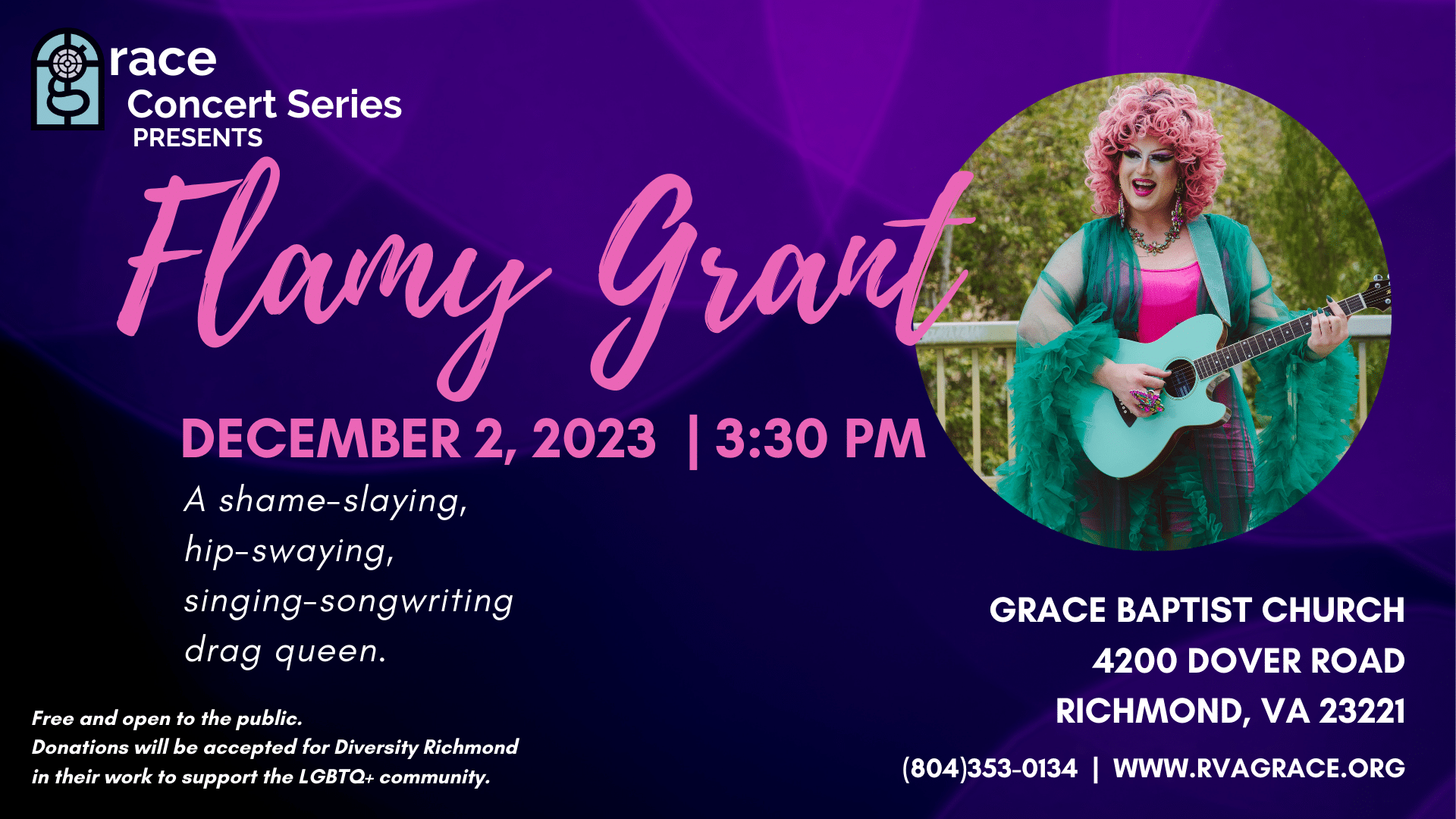 grace
Concert Series
PRESENTS

Flamy Grant

DECEMBER 2, 2023 | 3:30 PM

A shame-slaying, hip-swaying, singing-songwriting drag queen.

Free and open to the public.
Donations will be accepted for Diversity Richmond in their work to support the LGBTQ+ community.

GRACE BAPTIST CHURCH
4200 DOVER ROAD
RICHMOND, VA 23221
(804)353-0134 | WWW.RVAGRACE.ORG